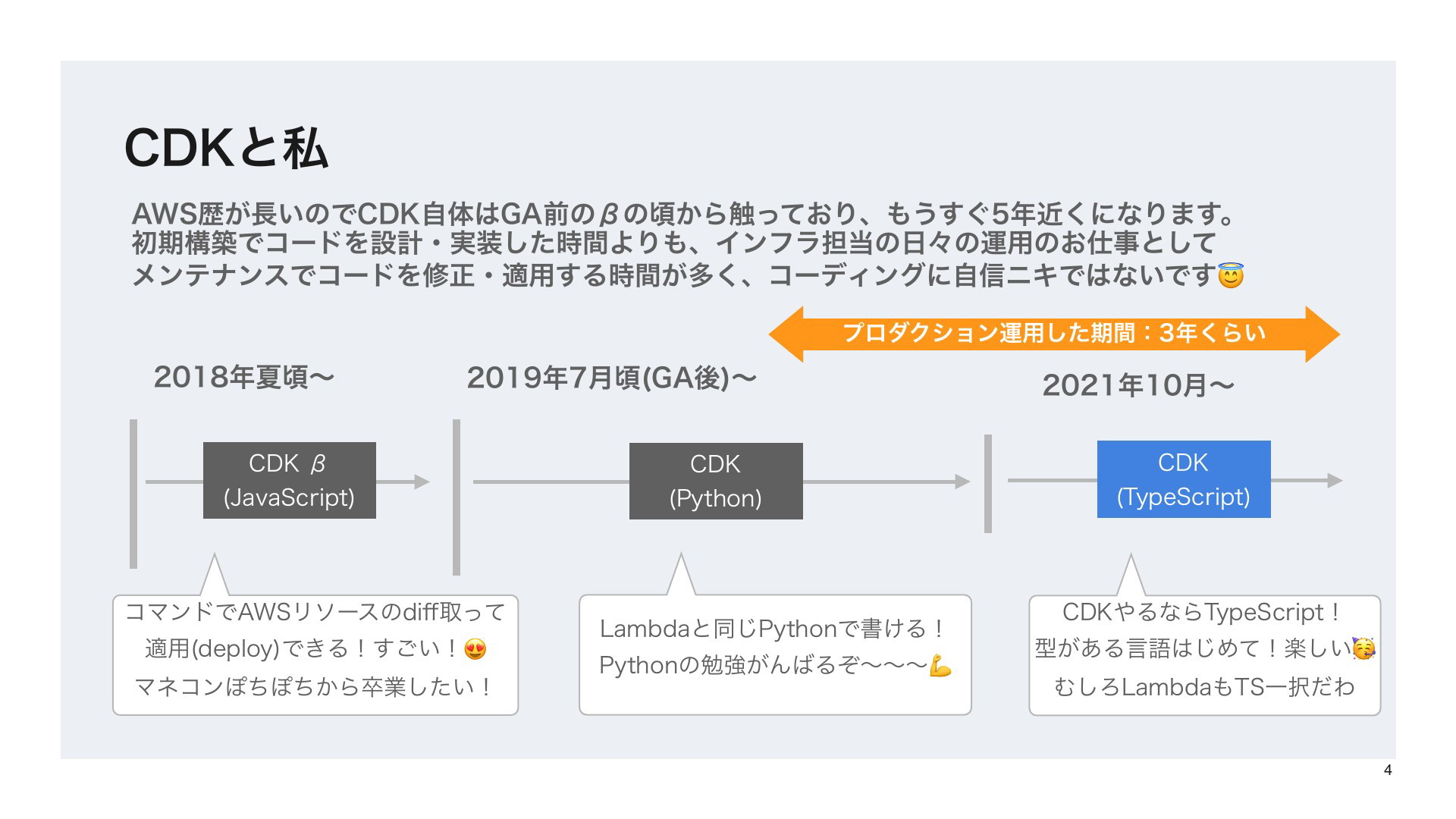 CDKと私

AWS歴が長いのでCDK自体はGA前のβの頃から触っており、もうすぐ5年近くになります。
初期構築でコードを設計・実装した時間よりも、インフラ担当の日々の運用のお仕事として
メンテナンスでコードを修正・適用する時間が多く、コーディングに自信ニキではないです😇

プロダクション運用した期間：3年くらい

2018年夏頃〜

2019年7月頃(GA後)〜

2021年10月〜

CDK β
(JavaScript)

CDK
(Python)

CDK
(TypeScript)

コマンドでAWSリソースのdiff取って
適用(deploy)できる！すごい！😍
マネコンぽちぽちから卒業したい！

Lambdaと同じPythonで書ける！
Pythonの勉強がんばるぞ〜〜〜💪

CDKやるならTypeScript！
型がある言語はじめて！楽しい🥳
むしろLambdaもTS一択だわ

4